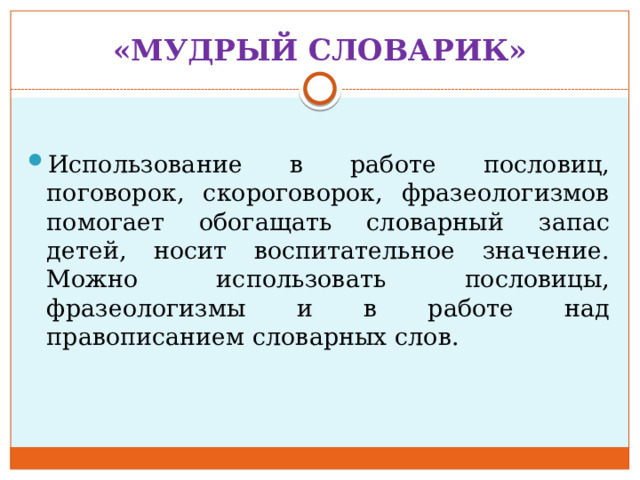 «МУДРЫЙ СЛОВАРИК»

Использование в работе пословиц, поговорок, скороговорок, фразеологизмов помогает обогащать словарный запас детей, носит воспитательное значение. Можно использовать пословицы, фразеологизмы и в работе над правописанием словарных слов.